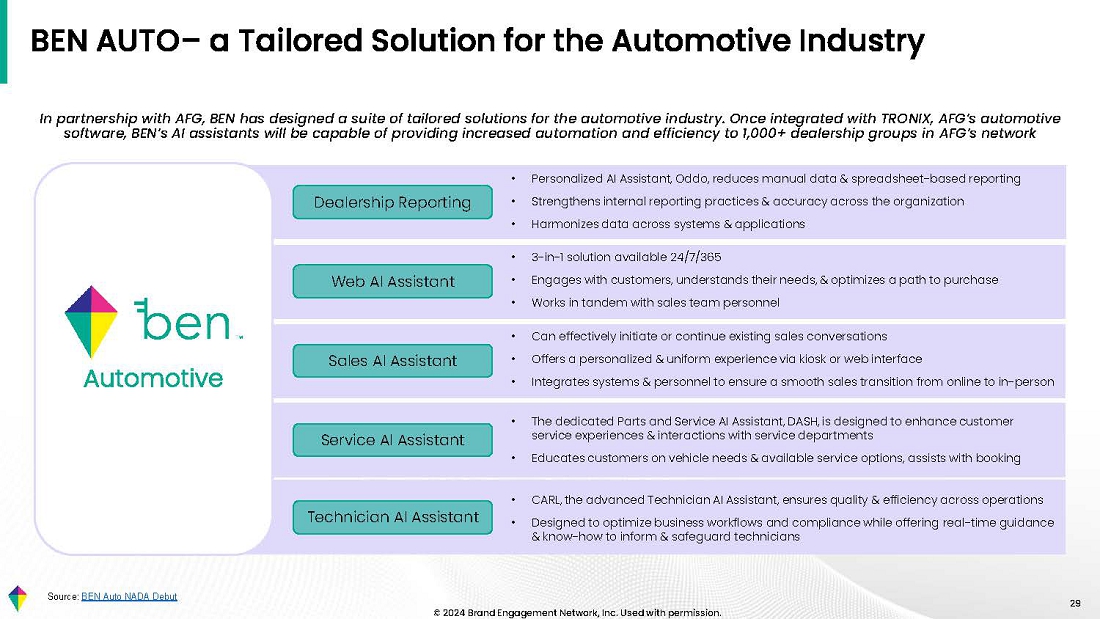 BEN AUTO– a Tailored Solution for the Automotive Industry

In partnership with AFG, BEN has designed a suite of tailored solutions for the automotive industry. Once integrated with TRONIX, AFG's automotive software, BEN's AI assistants will be capable of providing increased automation and efficiency to 1,000+ dealership groups in AFG's network

ben

Automotive

Dealership Reporting

• Personalized AI Assistant, Oddo, reduces manual data & spreadsheet-based reporting
• Strengthens internal reporting practices & accuracy across the organization
• Harmonizes data across systems & applications

Web AI Assistant

• 3-in-1 solution available 24/7/365
• Engages with customers, understands their needs, & optimizes a path to purchase
• Works in tandem with sales team personnel

Sales AI Assistant

• Can effectively initiate or continue existing sales conversations
• Offers a personalized & uniform experience via kiosk or web interface
• Integrates systems & personnel to ensure a smooth sales transition from online to in-person

Service AI Assistant

• The dedicated Parts and Service AI Assistant, DASH, is designed to enhance customer service experiences & interactions with service departments
• Educates customers on vehicle needs & available service options, assists with booking

Technician AI Assistant

• CARL, the advanced Technician AI Assistant, ensures quality & efficiency across operations
• Designed to optimize business workflows and compliance while offering real-time guidance & know-how to inform & safeguard technicians

Source: BEN Auto NADA Debut

© 2024 Brand Engagement Network, Inc. Used with permission.

29